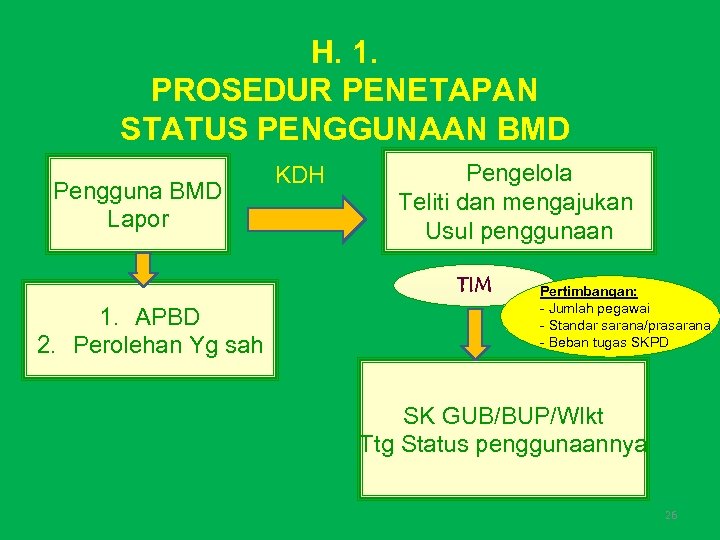 H. 1.
PROSEDUR PENETAPAN
STATUS PENGGUNAAN BMD

Pengguna BMD
Lapor

KDH

Pengelola
Teliti dan mengajukan
Usul penggunaan

1. APBD
2. Perolehan Yg sah

TIM

Pertimbangan:
- Jumlah pegawai
- Standar sarana/prasarana
- Beban tugas SKPD

SK GUB/BUP/Wlkt
Ttg Status penggunaannya

26